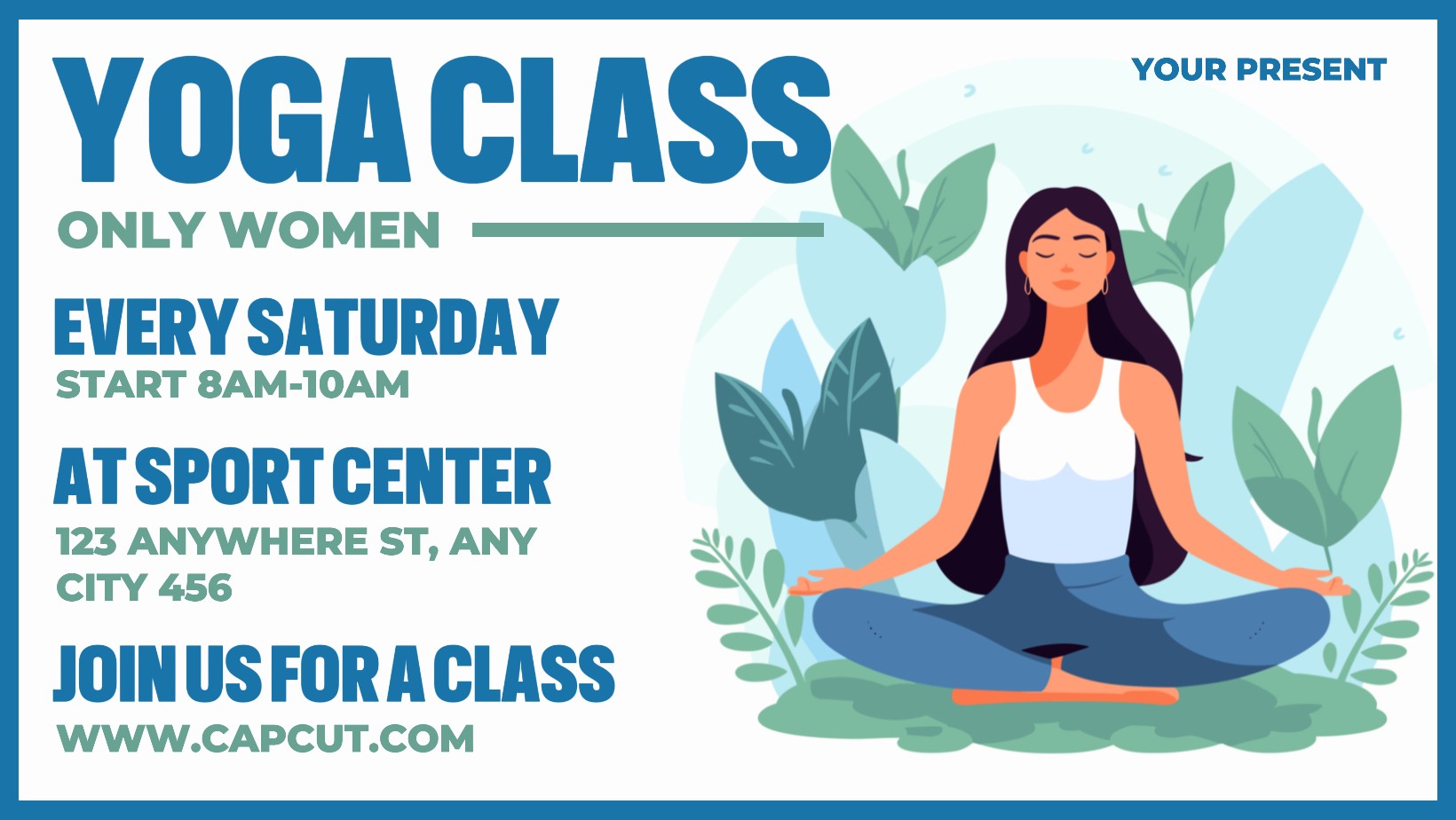 YOGA CLASS

YOUR PRESENT

ONLY WOMEN

EVERY SATURDAY
START 8AM-10AM

AT SPORT CENTER
123 ANYWHERE ST, ANY CITY 456

JOIN US FOR A CLASS
WWW.CAPCUT.COM